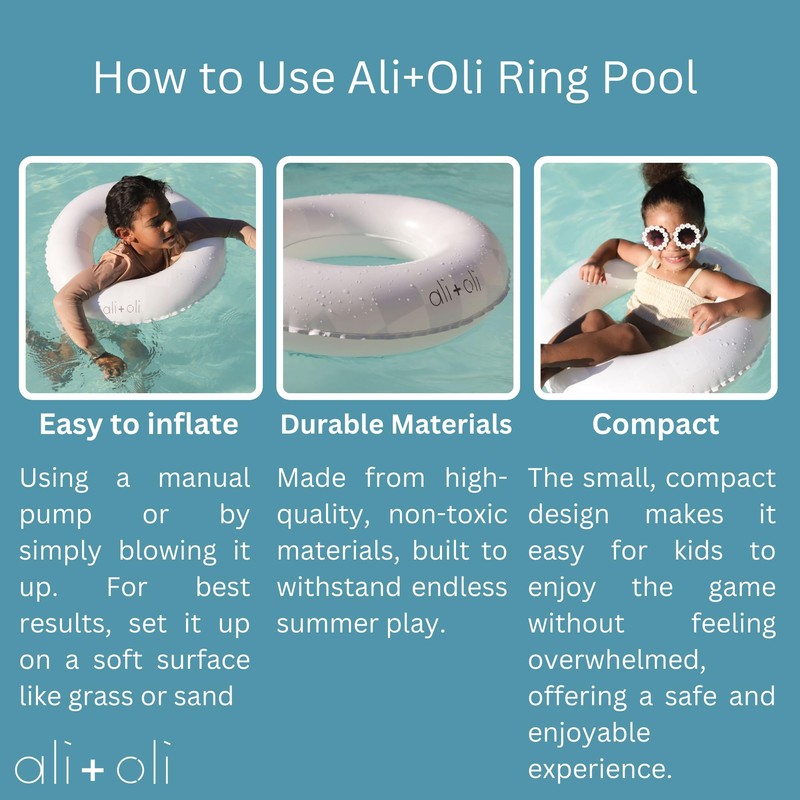 How to Use Ali+Oli Ring Pool

ali+oli

ali+oli

Easy to inflate

Using a manual pump or by simply blowing it up. For best results, set it up on a soft surface like grass or sand

Durable Materials

Made from high-quality, non-toxic materials, built to withstand endless summer play.

Compact

The small, compact design makes it easy for kids to enjoy the game without feeling overwhelmed, offering a safe and enjoyable experience.

ali+oli